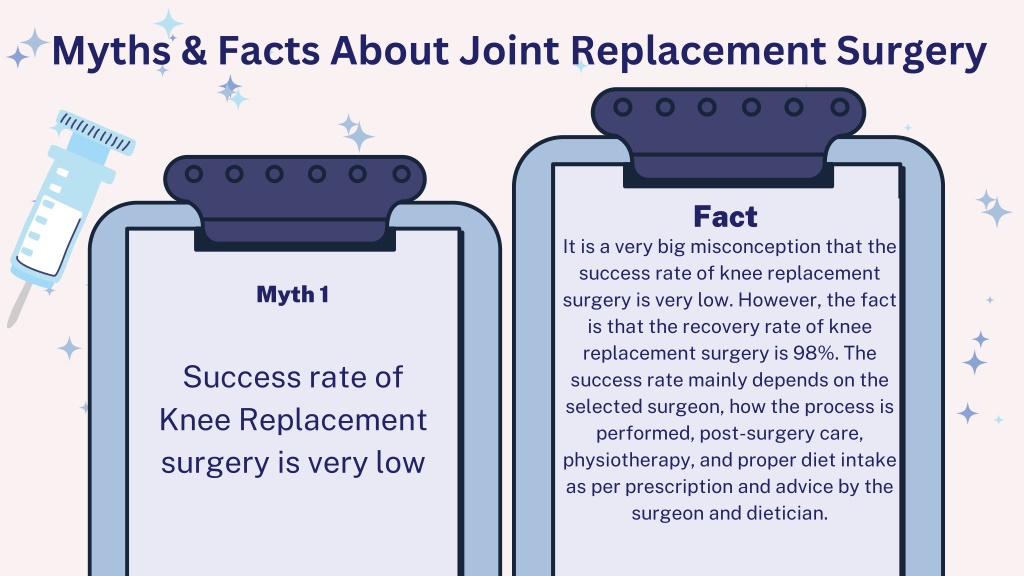 Myths & Facts About Joint Replacement Surgery

Myth 1

Success rate of Knee Replacement surgery is very low

Fact

It is a very big misconception that the success rate of knee replacement surgery is very low. However, the fact is that the recovery rate of knee replacement surgery is 98%. The success rate mainly depends on the selected surgeon, how the process is performed, post-surgery care, physiotherapy, and proper diet intake as per prescription and advice by the surgeon and dietician.